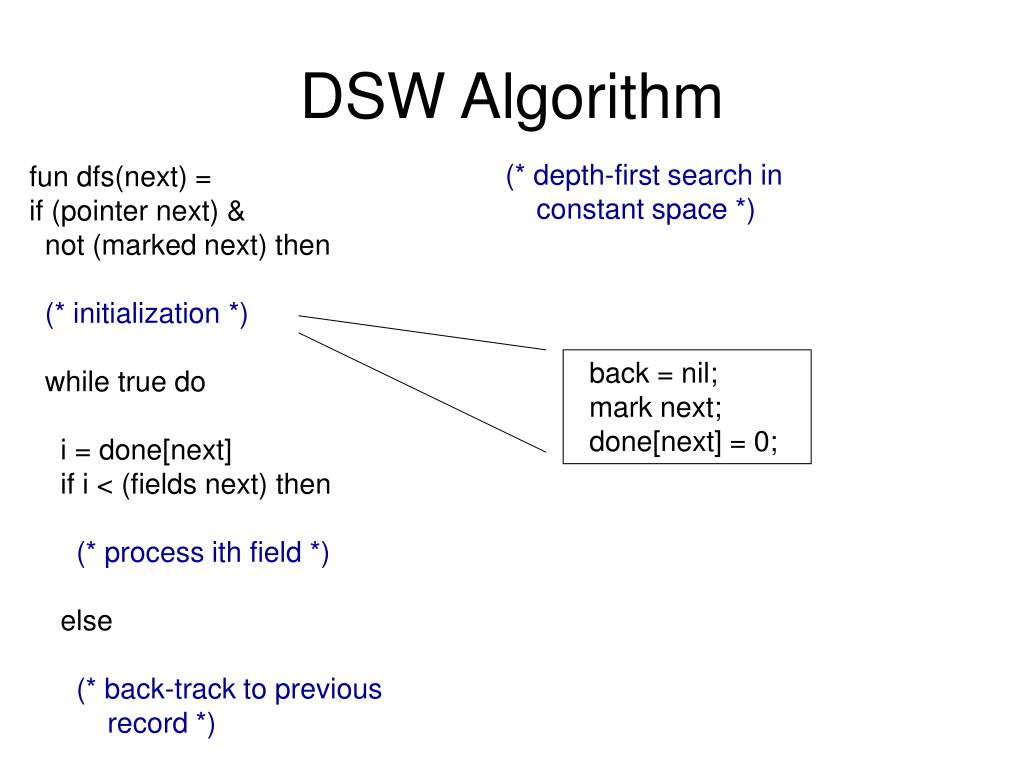 DSW Algorithm

fun dfs(next) =
if (pointer next) &
not (marked next) then

(* initialization *)

while true do

i = done[next]
if i < (fields next) then

(* process ith field *)

else

(* back-track to previous record *)

(* depth-first search in constant space *)

back = nil;
mark next;
done[next] = 0;